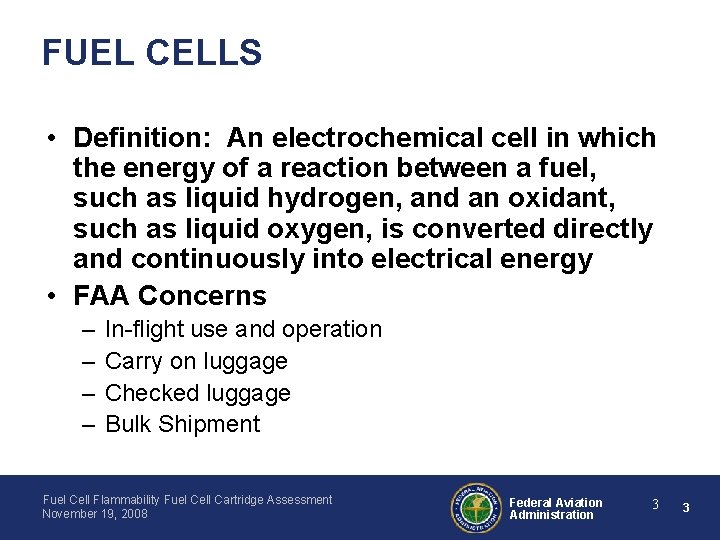 FUEL CELLS

• Definition: An electrochemical cell in which the energy of a reaction between a fuel, such as liquid hydrogen, and an oxidant, such as liquid oxygen, is converted directly and continuously into electrical energy

• FAA Concerns
– In-flight use and operation
– Carry on luggage
– Checked luggage
– Bulk Shipment

Fuel Cell Flammability Fuel Cell Cartridge Assessment
November 19, 2008

FEDERAL AVIATION ADMINISTRATION

Federal Aviation Administration

3

3